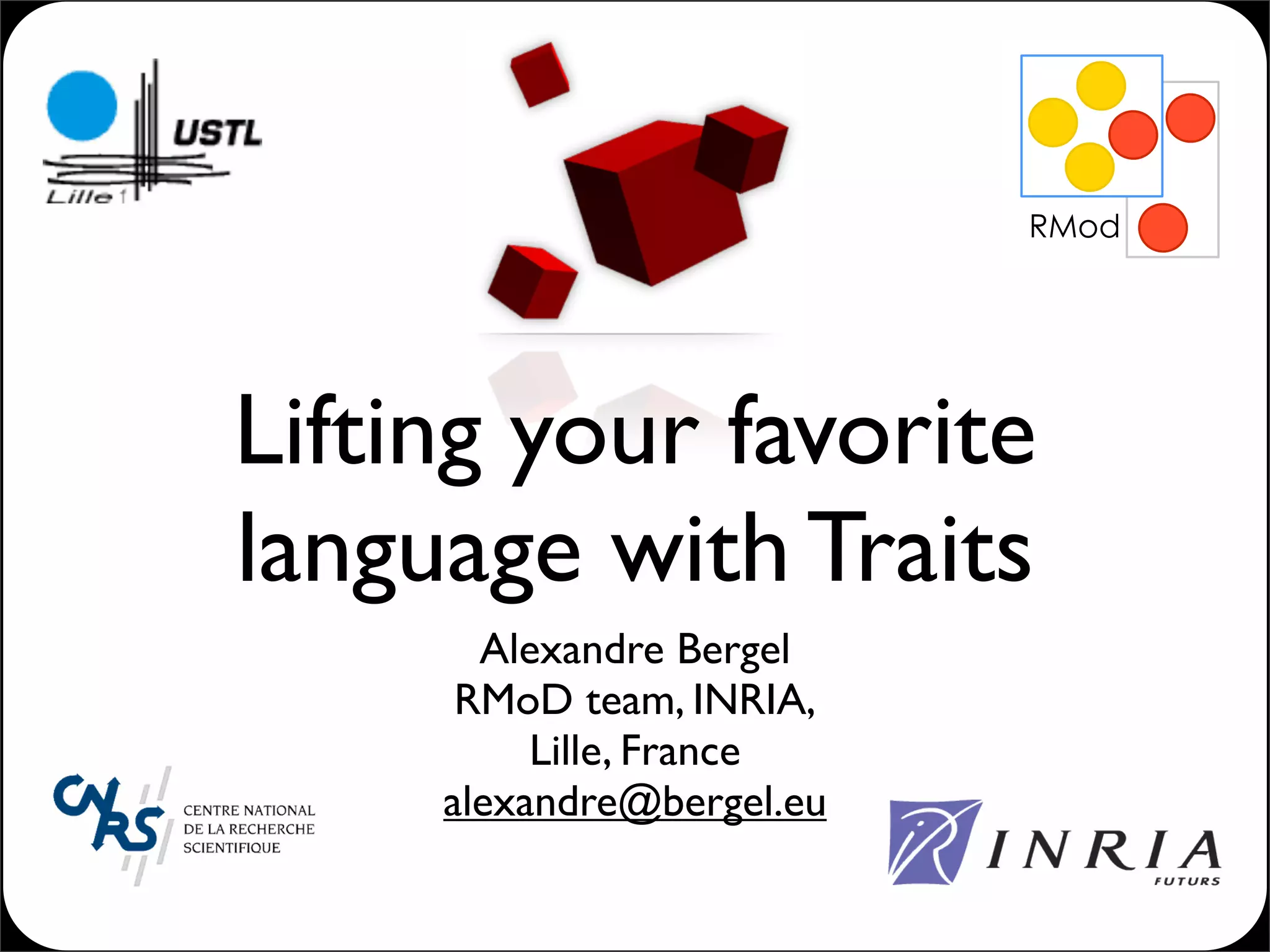 USTL
Lille 1

RMod

Lifting your favorite language with Traits

Alexandre Bergel
RMoD team, INRIA,
Lille, France
alexandre@bergel.eu

CNRS
CENTRE NATIONAL
DE LA RECHERCHE
SCIENTIFIQUE

INRIA
FUTURS